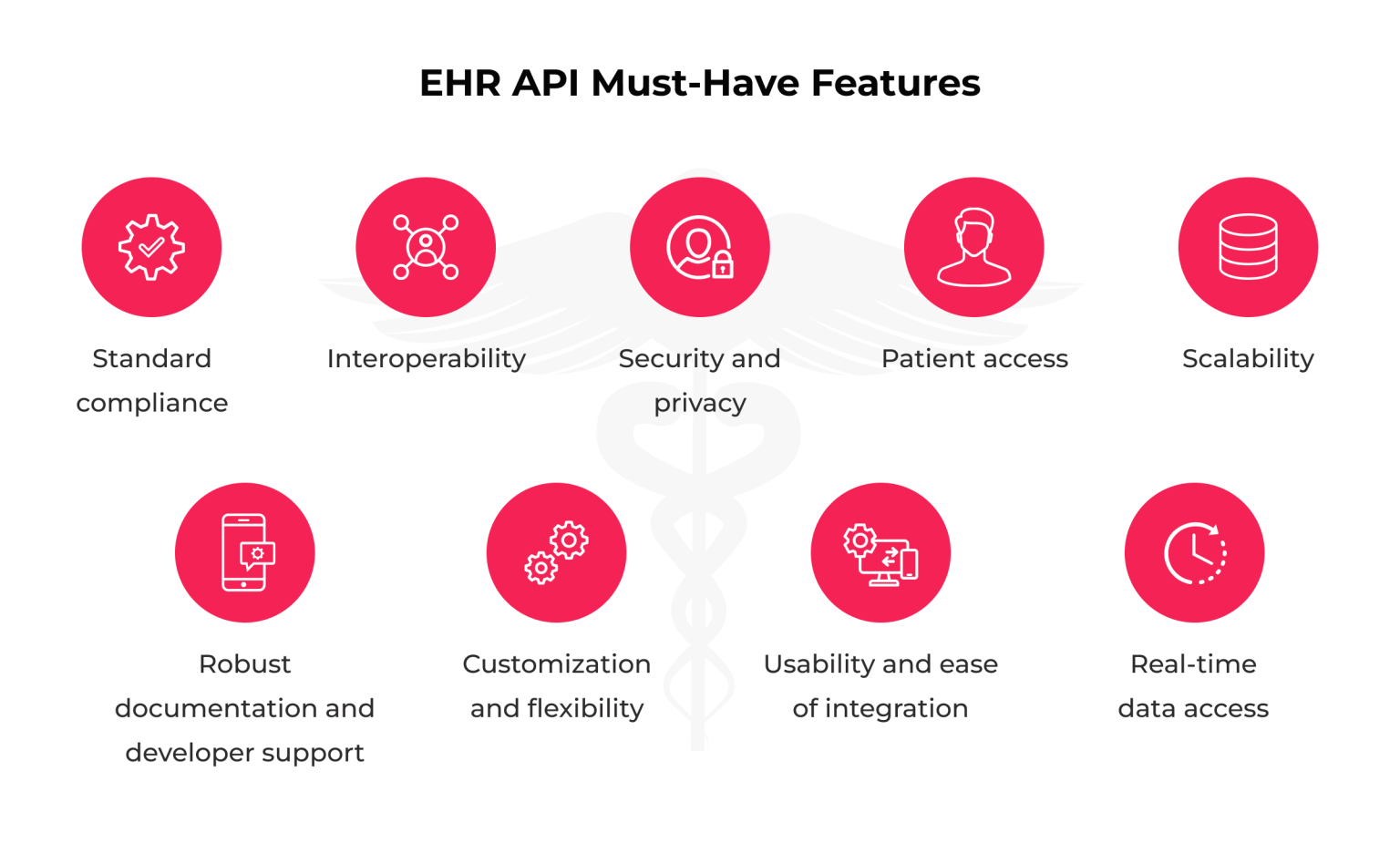 EHR API Must-Have Features

Standard compliance

Interoperability

Security and privacy

Patient access

Scalability

Robust documentation and developer support

Customization and flexibility

Usability and ease of integration

Real-time data access